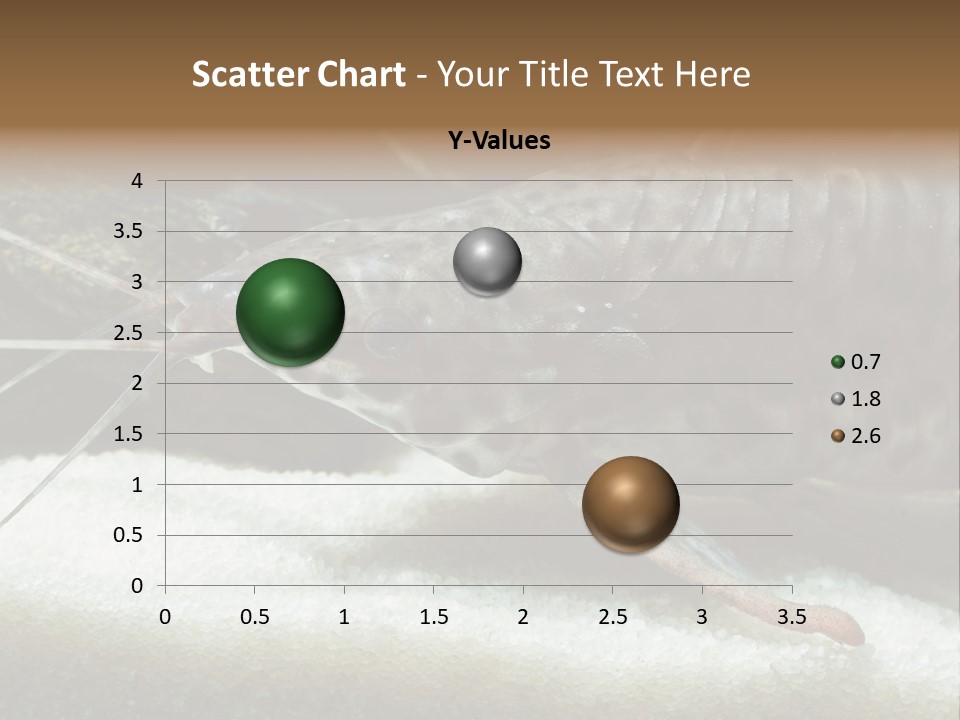 Scatter Chart - Your Title Text Here

Y-Values

4
3.5
3
2.5
2
1.5
1
0.5
0

0 0.5 1 1.5 2 2.5 3 3.5

0.7
1.8
2.6